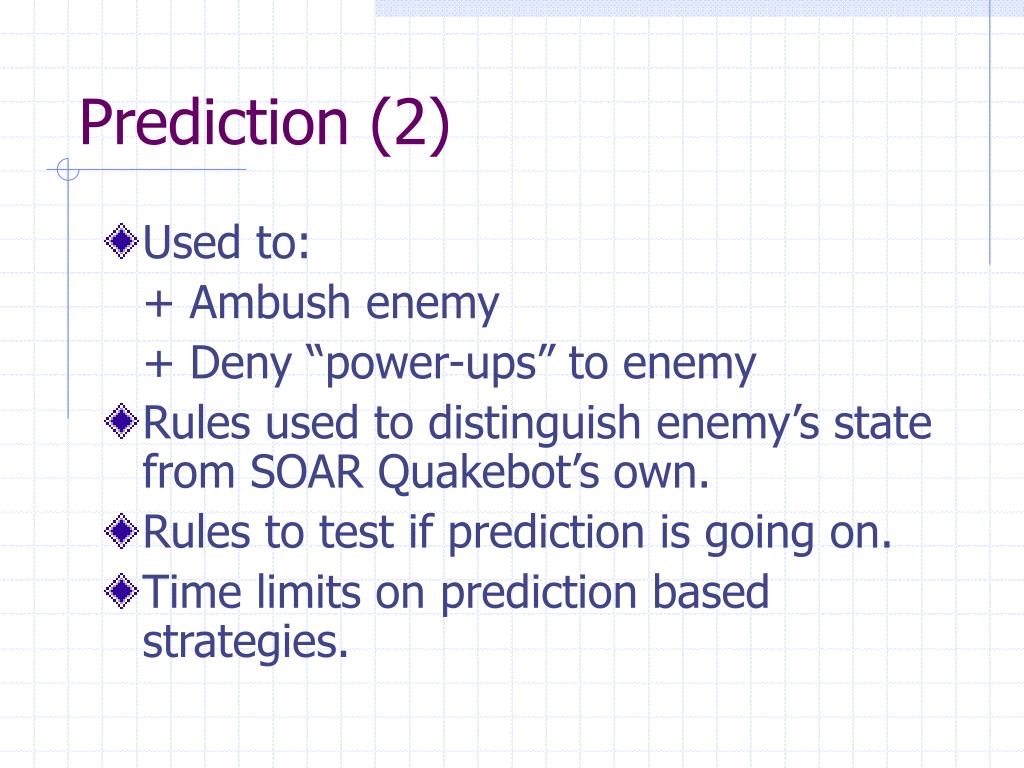 Prediction (2)

Used to:
+ Ambush enemy
+ Deny “power-ups” to enemy

Rules used to distinguish enemy’s state from SOAR Quakebot’s own.

Rules to test if prediction is going on.

Time limits on prediction based strategies.